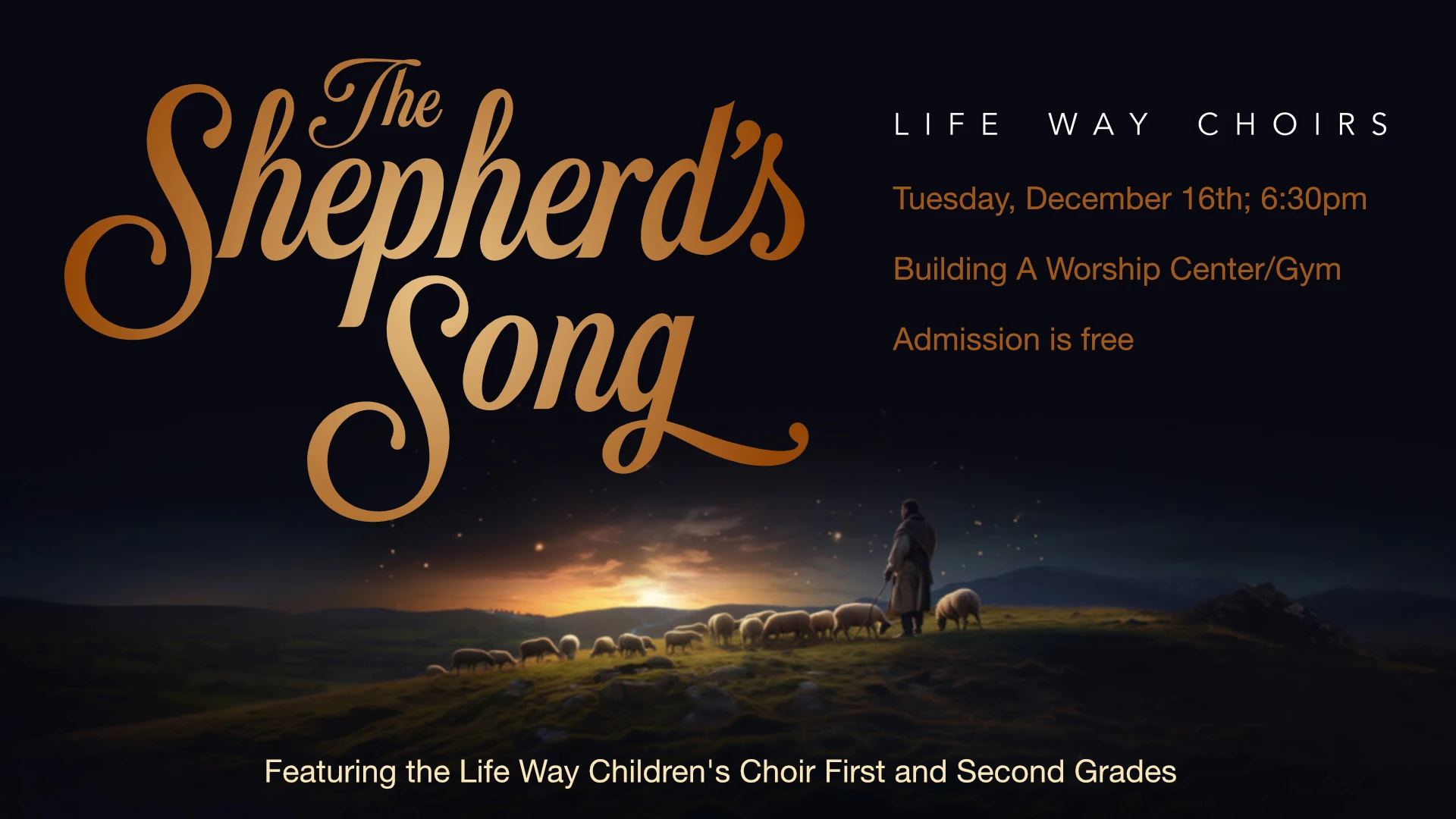 The Shepherd's Song

LIFE WAY CHOIRS

Tuesday, December 16th; 6:30pm

Building A Worship Center/Gym

Admission is free

Featuring the Life Way Children's Choir First and Second Grades